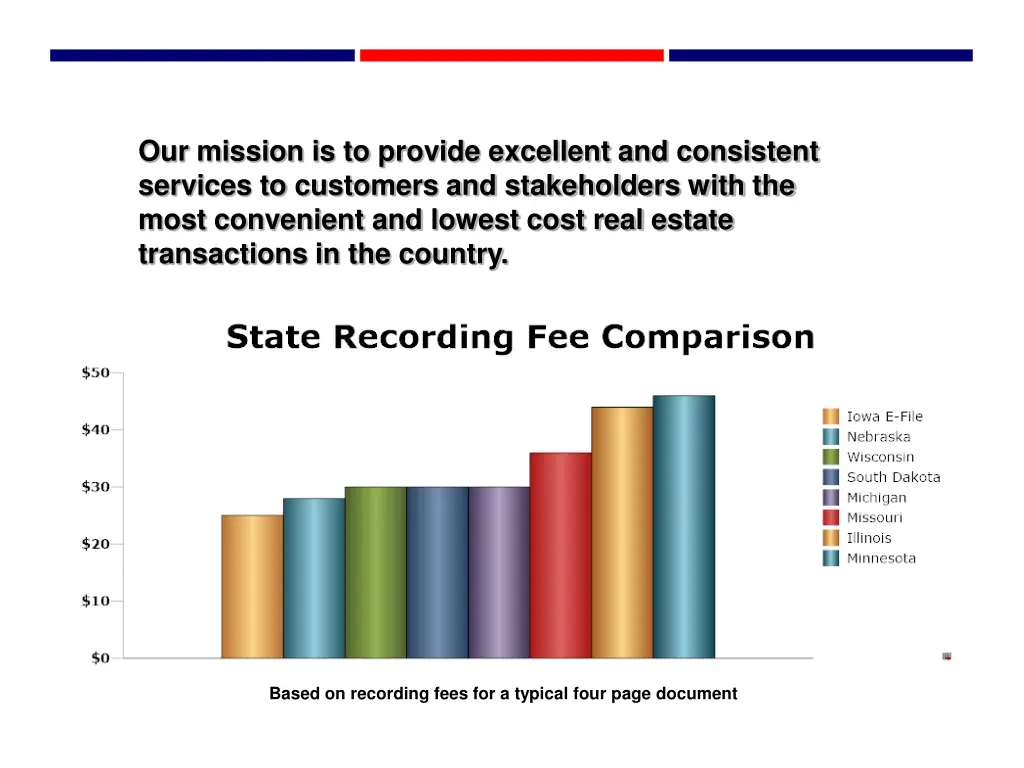 Our mission is to provide excellent and consistent services to customers and stakeholders with the most convenient and lowest cost real estate transactions in the country.

State Recording Fee Comparison

$50
$40
$30
$20
$10
$0

Iowa E-File
Nebraska
Wisconsin
South Dakota
Michigan
Missouri
Illinois
Minnesota

Based on recording fees for a typical four page document